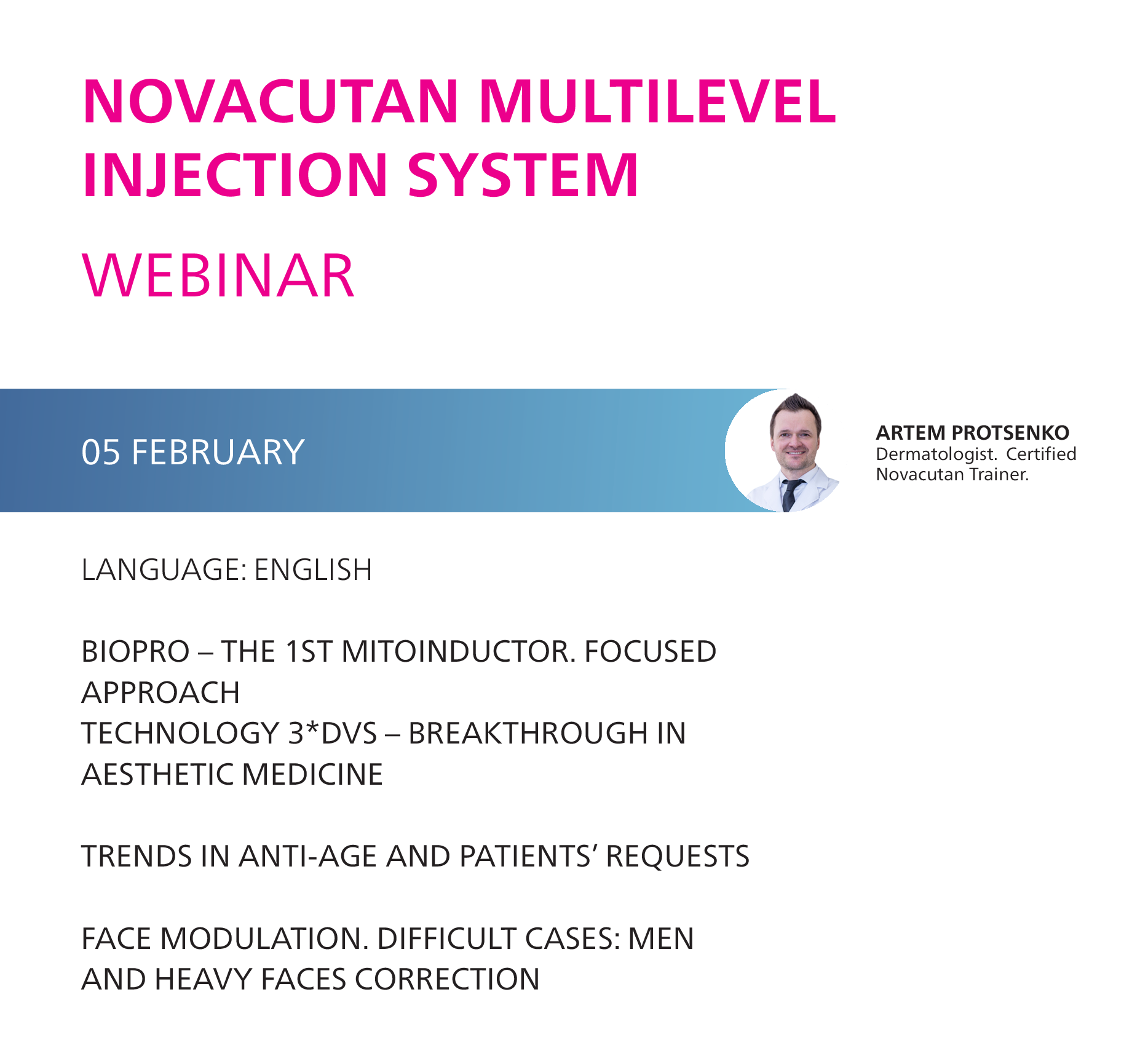 NOVACUTAN MULTILEVEL INJECTION SYSTEM

WEBINAR

05 FEBRUARY

ARTEM PROTSENKO
Dermatologist. Certified Novacutan Trainer.

LANGUAGE: ENGLISH

BIOPRO – THE 1ST MITOINDUCTOR. FOCUSED APPROACH
TECHNOLOGY 3*DVS – BREAKTHROUGH IN AESTHETIC MEDICINE

TRENDS IN ANTI-AGE AND PATIENTS' REQUESTS

FACE MODULATION. DIFFICULT CASES: MEN AND HEAVY FACES CORRECTION